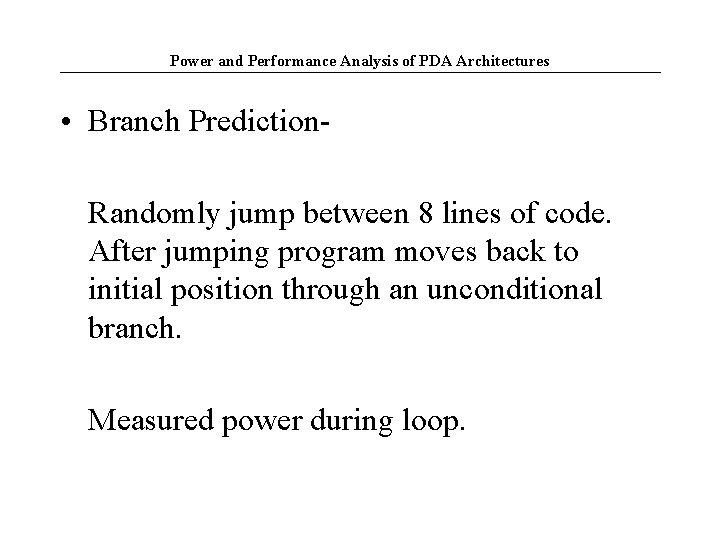 Power and Performance Analysis of PDA Architectures

• Branch Prediction-

Randomly jump between 8 lines of code. After jumping program moves back to initial position through an unconditional branch.

Measured power during loop.